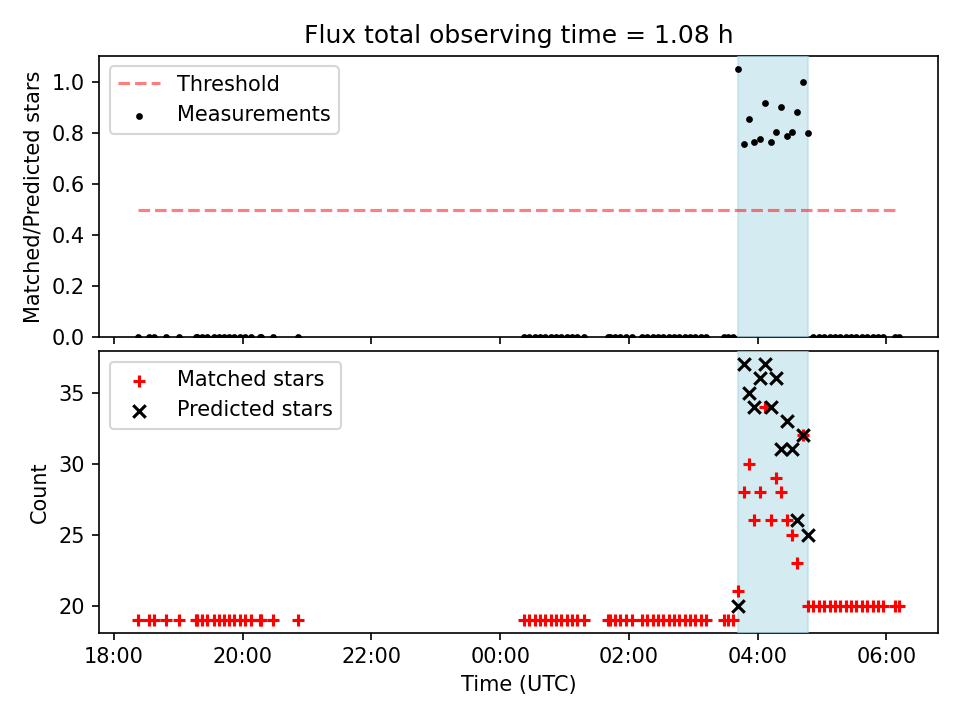 Flux total observing time = 1.08 h

Threshold
Measurements

Matched/Predicted stars

1.0
0.8
0.6
0.4
0.2
0.0

Matched stars
Predicted stars

Count

35
30
25
20

18:00
20:00
22:00
00:00
02:00
04:00
06:00

Time (UTC)